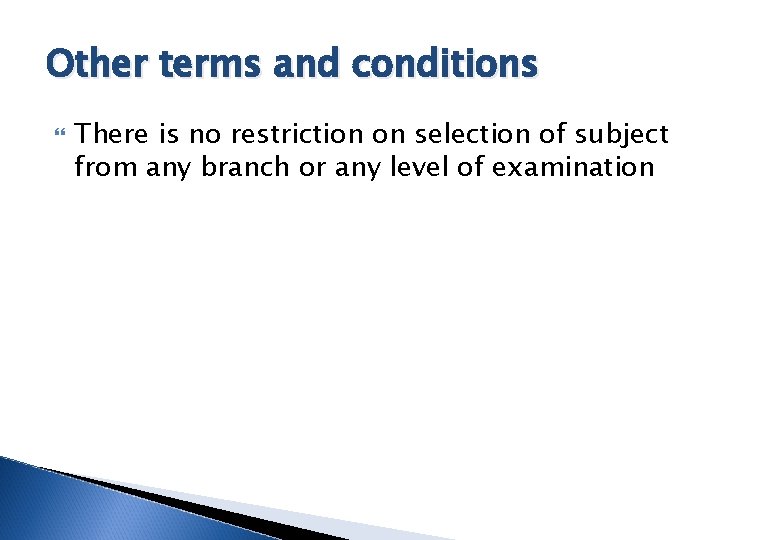 Other terms and conditions

There is no restriction on selection of subject from any branch or any level of examination